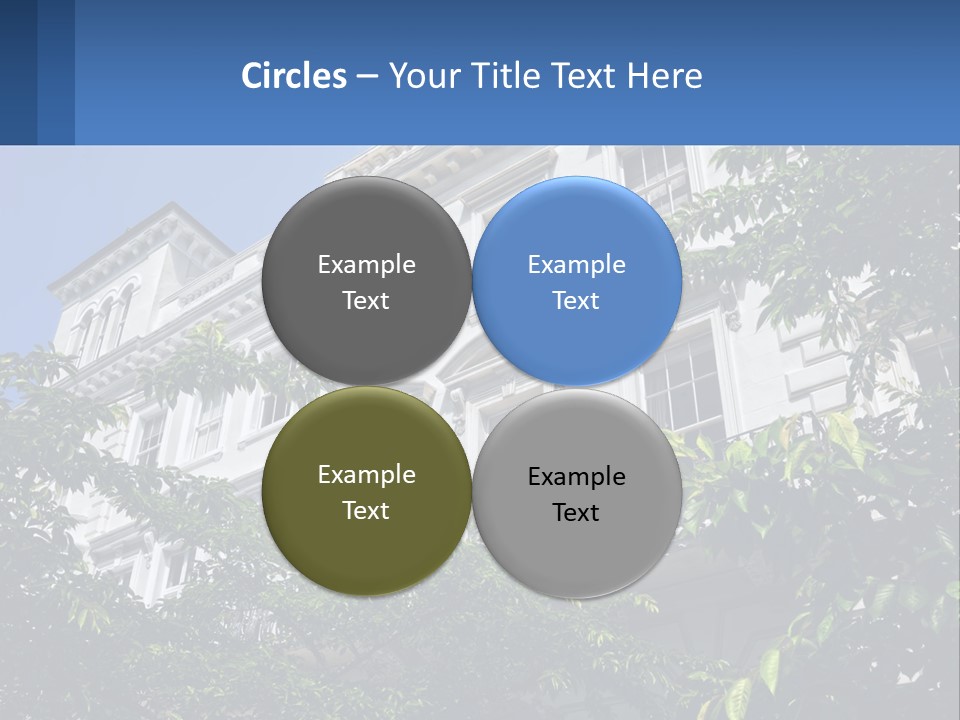 Circles – Your Title Text Here

Example Text

Example Text

Example Text

Example Text